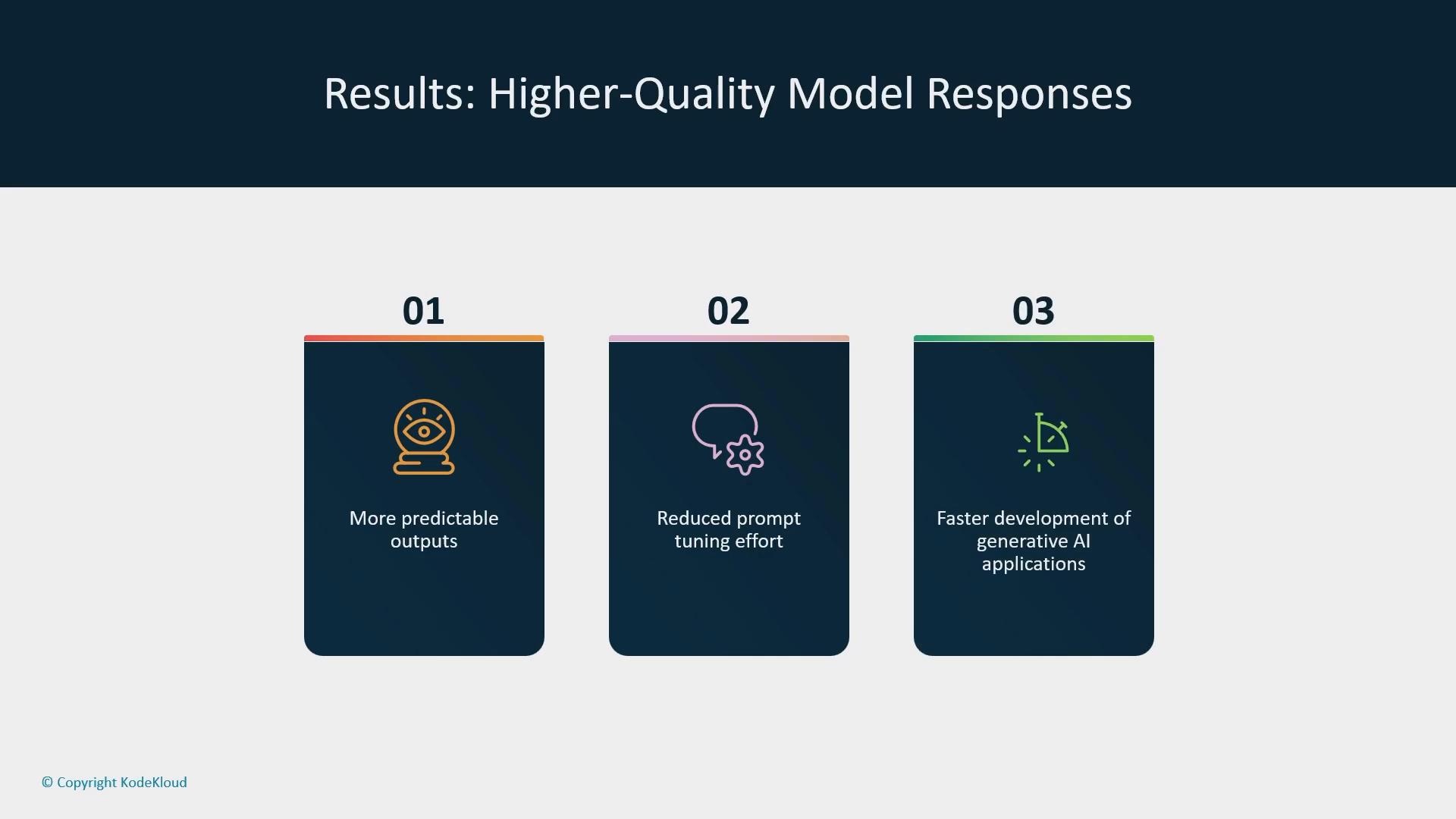 Results: Higher-Quality Model Responses

01

More predictable outputs

02

Reduced prompt tuning effort

03

Faster development of generative AI applications

© Copyright KodeKloud